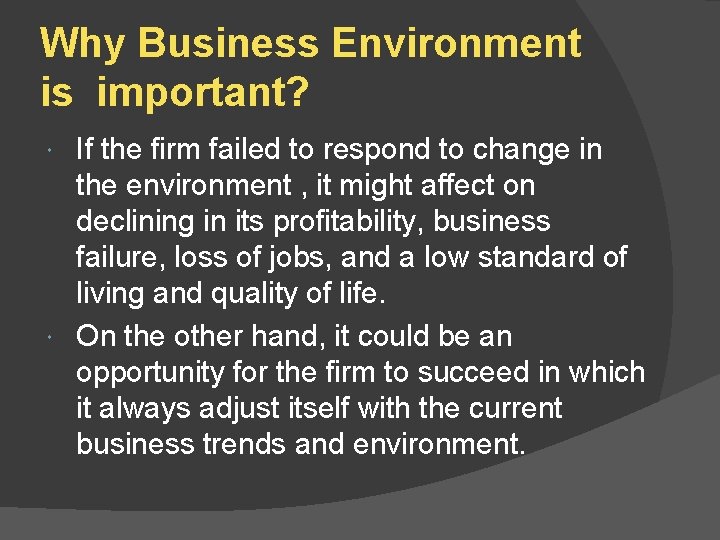 Why Business Environment is important?

If the firm failed to respond to change in the environment , it might affect on declining in its profitability, business failure, loss of jobs, and a low standard of living and quality of life.

On the other hand, it could be an opportunity for the firm to succeed in which it always adjust itself with the current business trends and environment.